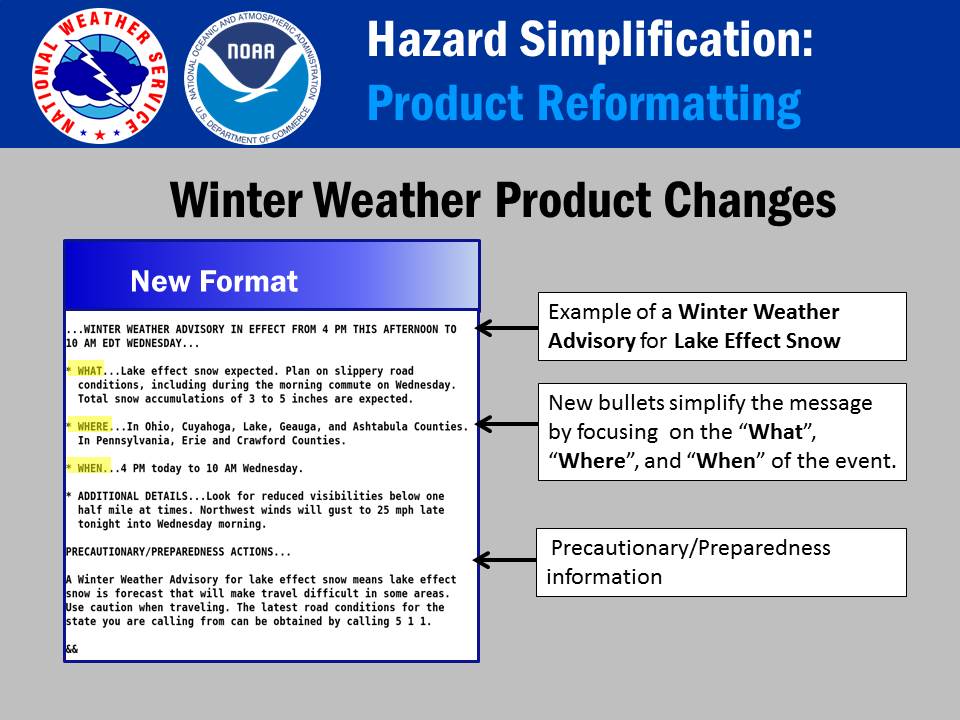 NATIONAL WEATHER SERVICE

NATIONAL OCEANIC AND ATMOSPHERIC ADMINISTRATION NOAA U.S. DEPARTMENT OF COMMERCE

Hazard Simplification:
Product Reformatting

Winter Weather Product Changes

New Format

...WINTER WEATHER ADVISORY IN EFFECT FROM 4 PM THIS AFTERNOON TO 10 AM EDT WEDNESDAY...

* WHAT...Lake effect snow expected. Plan on slippery road conditions, including during the morning commute on Wednesday. Total snow accumulations of 3 to 5 inches are expected.

* WHERE...In Ohio, Cuyahoga, Lake, Geauga, and Ashtabula Counties. In Pennsylvania, Erie and Crawford Counties.

* WHEN...4 PM today to 10 AM Wednesday.

* ADDITIONAL DETAILS...Look for reduced visibilities below one half mile at times. Northwest winds will gust to 25 mph late tonight into Wednesday morning.

PRECAUTIONARY/PREPAREDNESS ACTIONS...

A Winter Weather Advisory for lake effect snow means lake effect snow is forecast that will make travel difficult in some areas. Use caution when traveling. The latest road conditions for the state you are calling from can be obtained by calling 5 1 1.

&&

Example of a Winter Weather Advisory for Lake Effect Snow

New bullets simplify the message by focusing on the “What”, “Where”, and “When” of the event.

Precautionary/Preparedness information